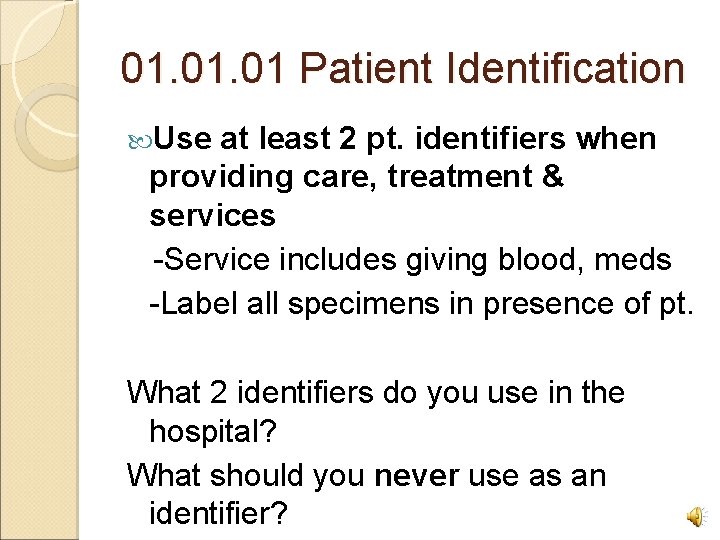 01.01.01 Patient Identification

Use at least 2 pt. identifiers when providing care, treatment & services

-Service includes giving blood, meds

-Label all specimens in presence of pt.

What 2 identifiers do you use in the hospital?

What should you never use as an identifier?